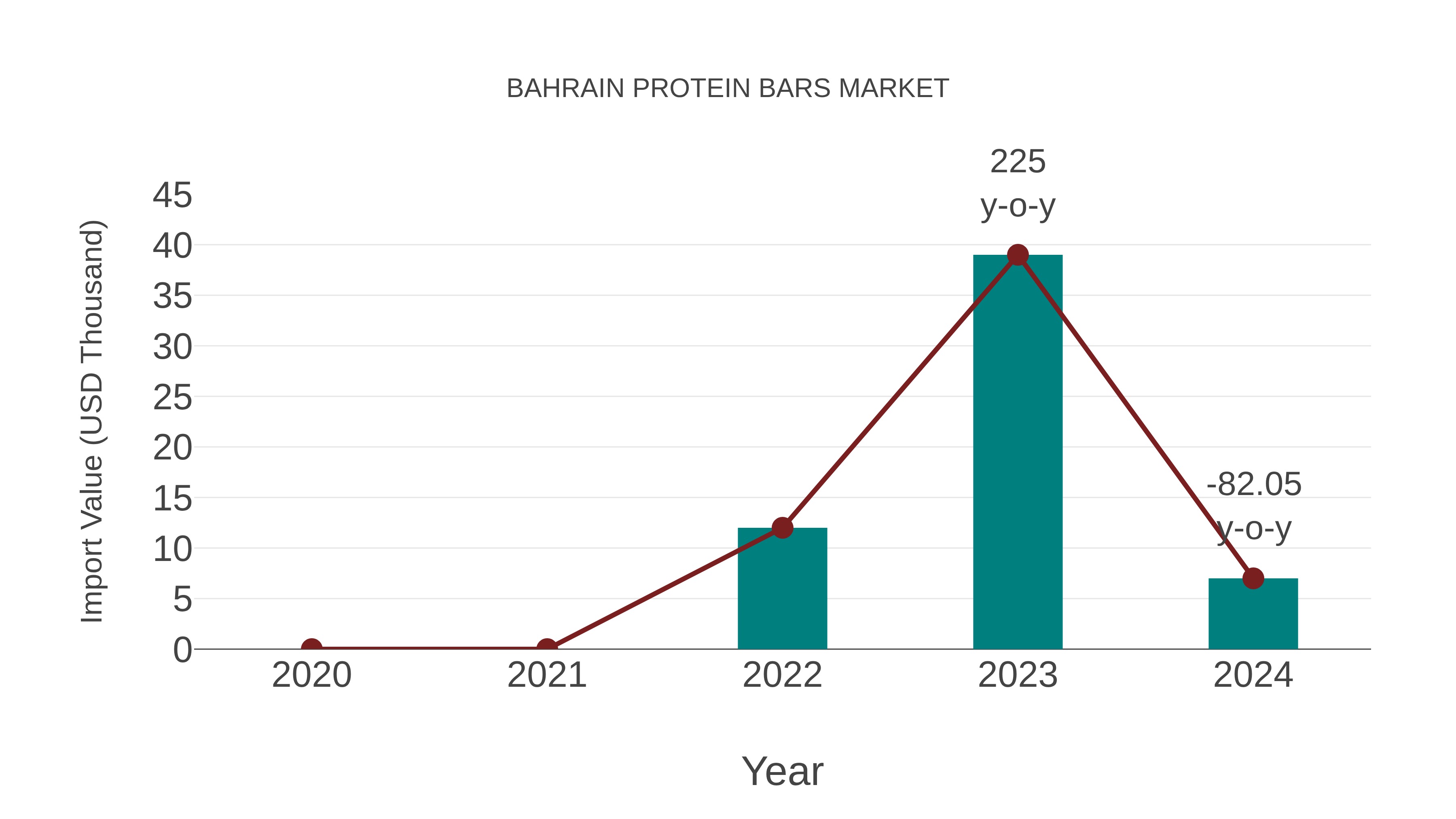 BAHRAIN PROTEIN BARS MARKET

Import Value (USD Thousand)

45
40
35
30
25
20
15
10
5
0

225
y-o-y

-82.05
y-o-y

2020
2021
2022
2023
2024

Year